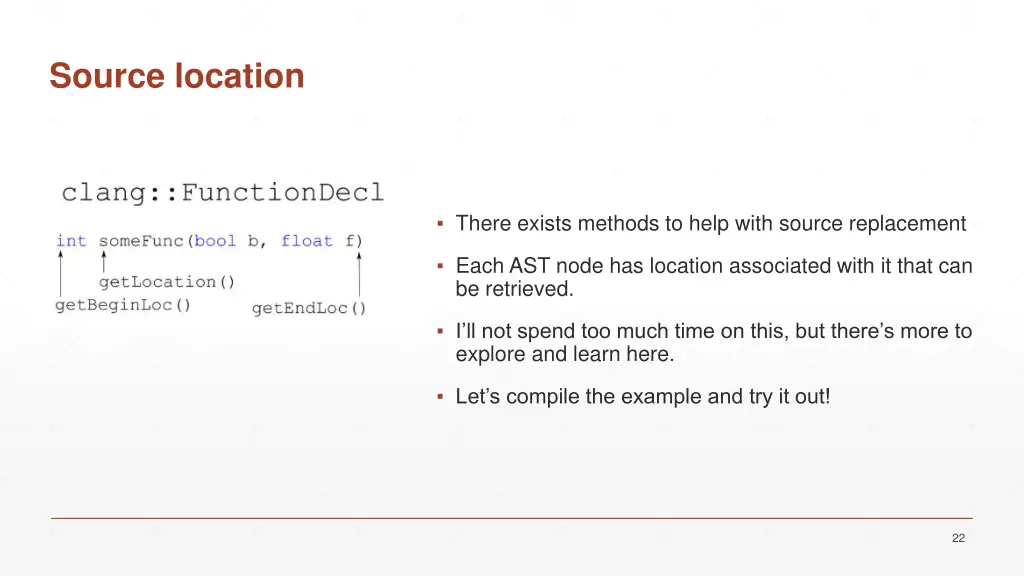 Source location

clang::FunctionDecl

int someFunc(bool b, float f)

getLocation()

getBeginLoc()

getEndLoc()

▪ There exists methods to help with source replacement

▪ Each AST node has location associated with it that can be retrieved.

▪ I'll not spend too much time on this, but there's more to explore and learn here.

▪ Let's compile the example and try it out!

22